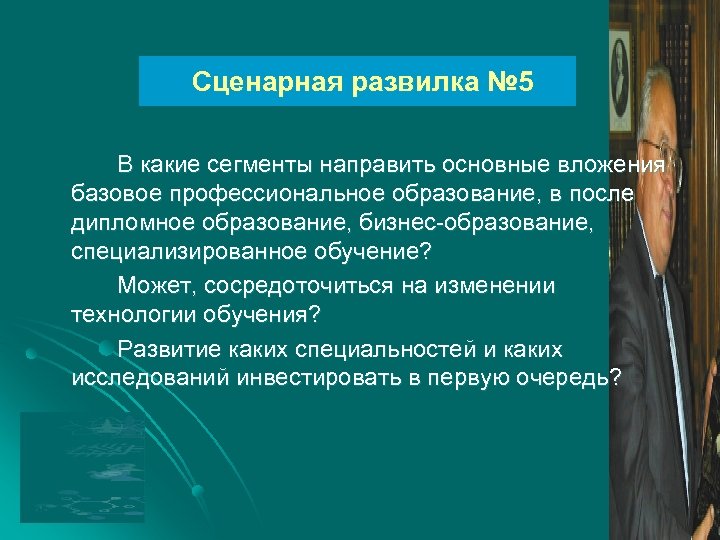 Сценарная развилка №5

В какие сегменты направить основные вложения базовое профессиональное образование, в после дипломное образование, бизнес-образование, специализированное обучение?

Может, сосредоточиться на изменении технологии обучения?

Развитие каких специальностей и каких исследований инвестировать в первую очередь?